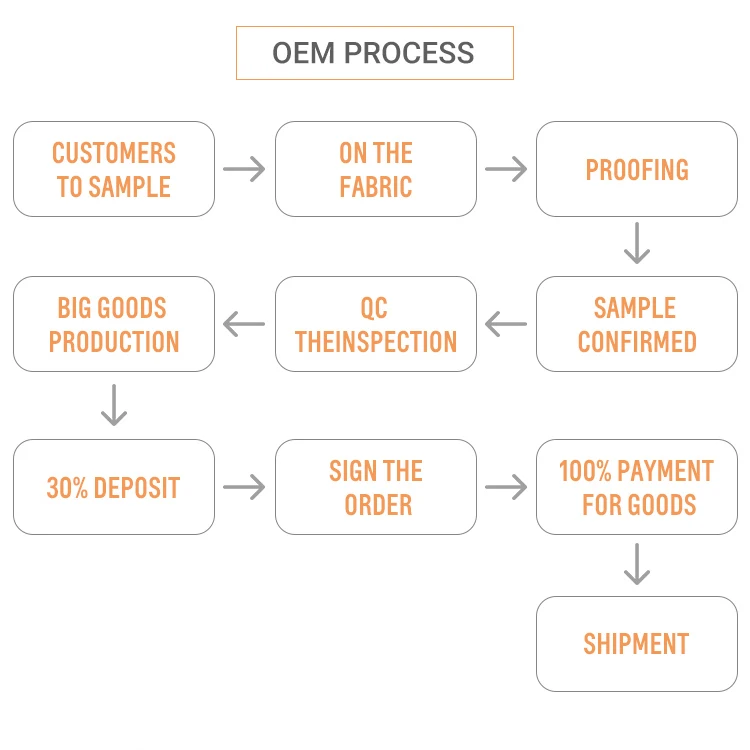 OEM PROCESS

CUSTOMERS TO SAMPLE

ON THE FABRIC

PROOFING

SAMPLE CONFIRMED

QC THEINSPECTION

BIG GOODS PRODUCTION

30% DEPOSIT

SIGN THE ORDER

100% PAYMENT FOR GOODS

SHIPMENT